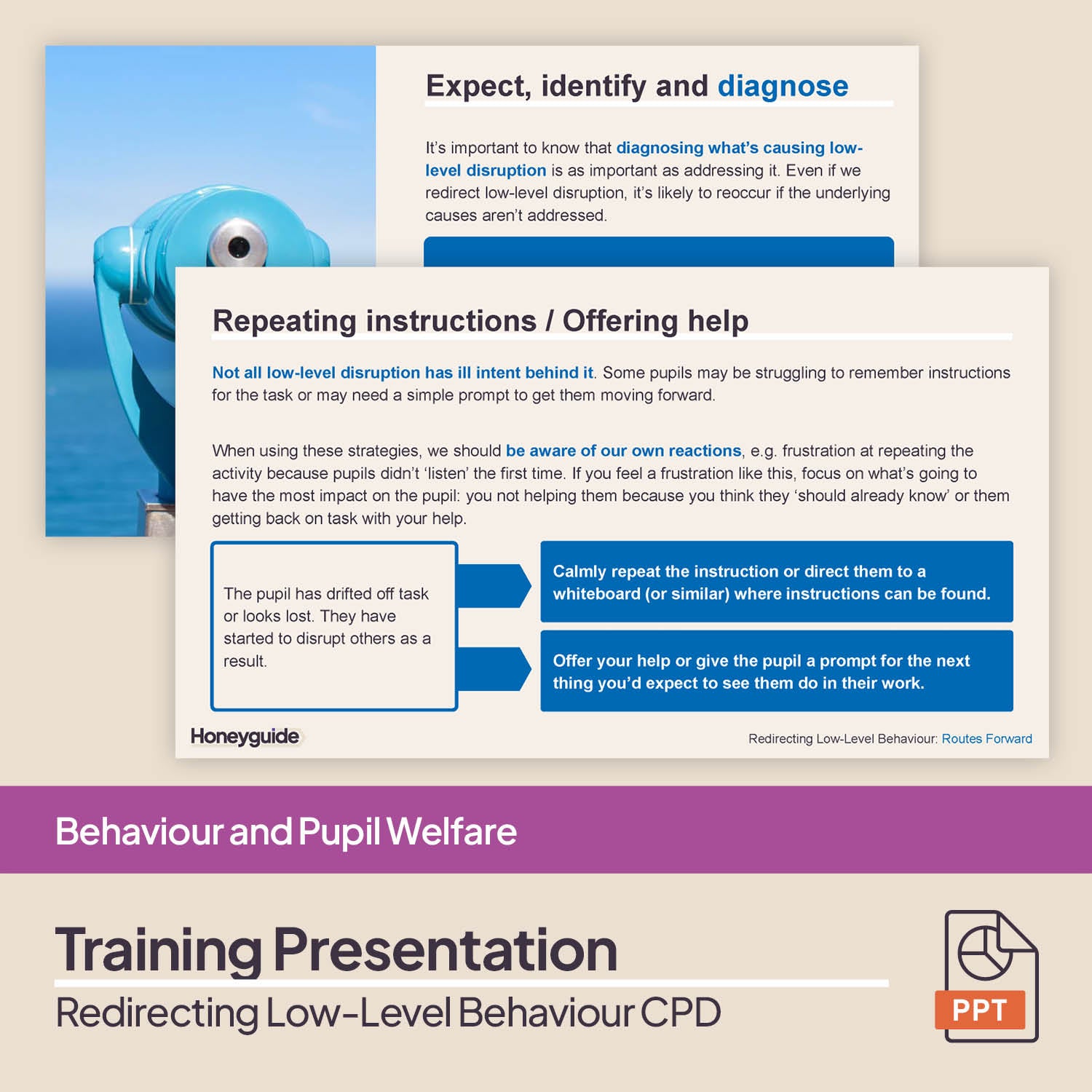 Expect, identify and diagnose

It's important to know that diagnosing what's causing low-level disruption is as important as addressing it. Even if we redirect low-level disruption, it's likely to reoccur if the underlying causes aren't addressed.

Repeating instructions / Offering help

Not all low-level disruption has ill intent behind it. Some pupils may be struggling to remember instructions for the task or may need a simple prompt to get them moving forward.

When using these strategies, we should be aware of our own reactions, e.g. frustration at repeating the activity because pupils didn't 'listen' the first time. If you feel a frustration like this, focus on what's going to have the most impact on the pupil: you not helping them because you think they 'should already know' or them getting back on task with your help.

The pupil has drifted off task or looks lost. They have started to disrupt others as a result.

Calmly repeat the instruction or direct them to a whiteboard (or similar) where instructions can be found.

Offer your help or give the pupil a prompt for the next thing you'd expect to see them do in their work.

Honeyguide

Redirecting Low-Level Behaviour: Routes Forward

Behaviour and Pupil Welfare

Training Presentation

Redirecting Low-Level Behaviour CPD

PPT